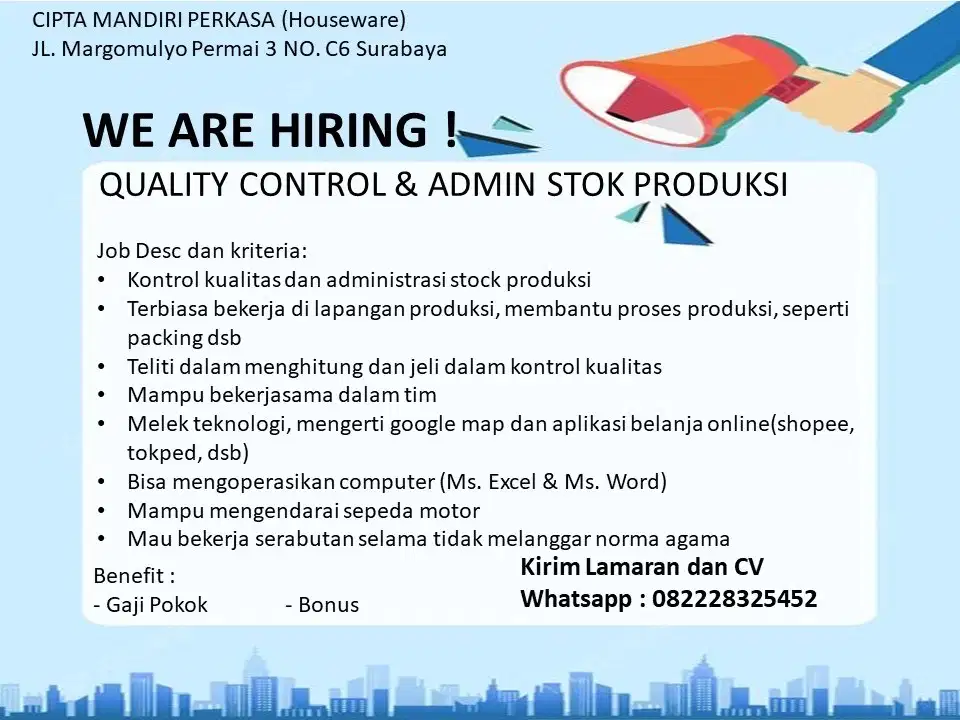 CIPTA MANDIRI PERKASA (Houseware)
JL. Margomulyo Permai 3 NO. C6 Surabaya

WE ARE HIRING !

QUALITY CONTROL & ADMIN STOK PRODUKSI

Job Desc dan kriteria:
• Kontrol kualitas dan administrasi stock produksi
• Terbiasa bekerja di lapangan produksi, membantu proses produksi, seperti packing dsb
• Teliti dalam menghitung dan jeli dalam kontrol kualitas
• Mampu bekerjasama dalam tim
• Melek teknologi, mengerti google map dan aplikasi belanja online(shopee, tokped, dsb)
• Bisa mengoperasikan computer (Ms. Excel & Ms. Word)
• Mampu mengendarai sepeda motor
• Mau bekerja serabutan selama tidak melanggar norma agama

Benefit :
- Gaji Pokok - Bonus

Kirim Lamaran dan CV
Whatsapp : 082228325452